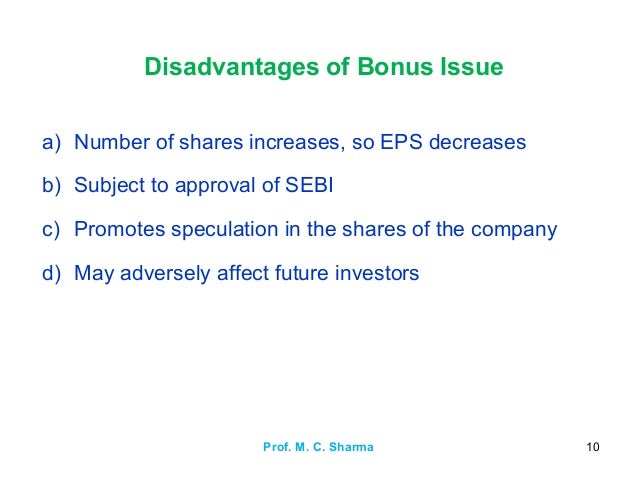 Disadvantages of Bonus Issue

a) Number of shares increases, so EPS decreases

b) Subject to approval of SEBI

c) Promotes speculation in the shares of the company

d) May adversely affect future investors

Prof. M. C. Sharma

10